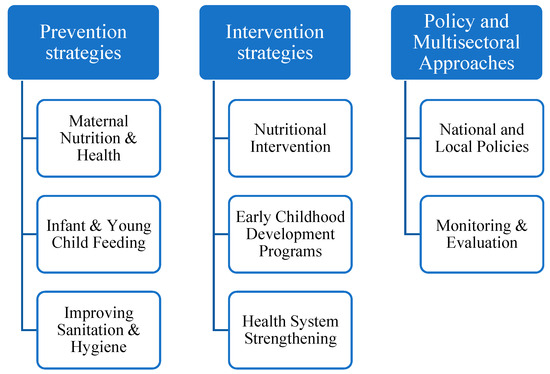 Prevention strategies

Maternal Nutrition & Health

Infant & Young Child Feeding

Improving Sanitation & Hygiene

Intervention strategies

Nutritional Intervention

Early Childhood Development Programs

Health System Strengthening

Policy and Multisectoral Approaches

National and Local Policies

Monitoring & Evaluation